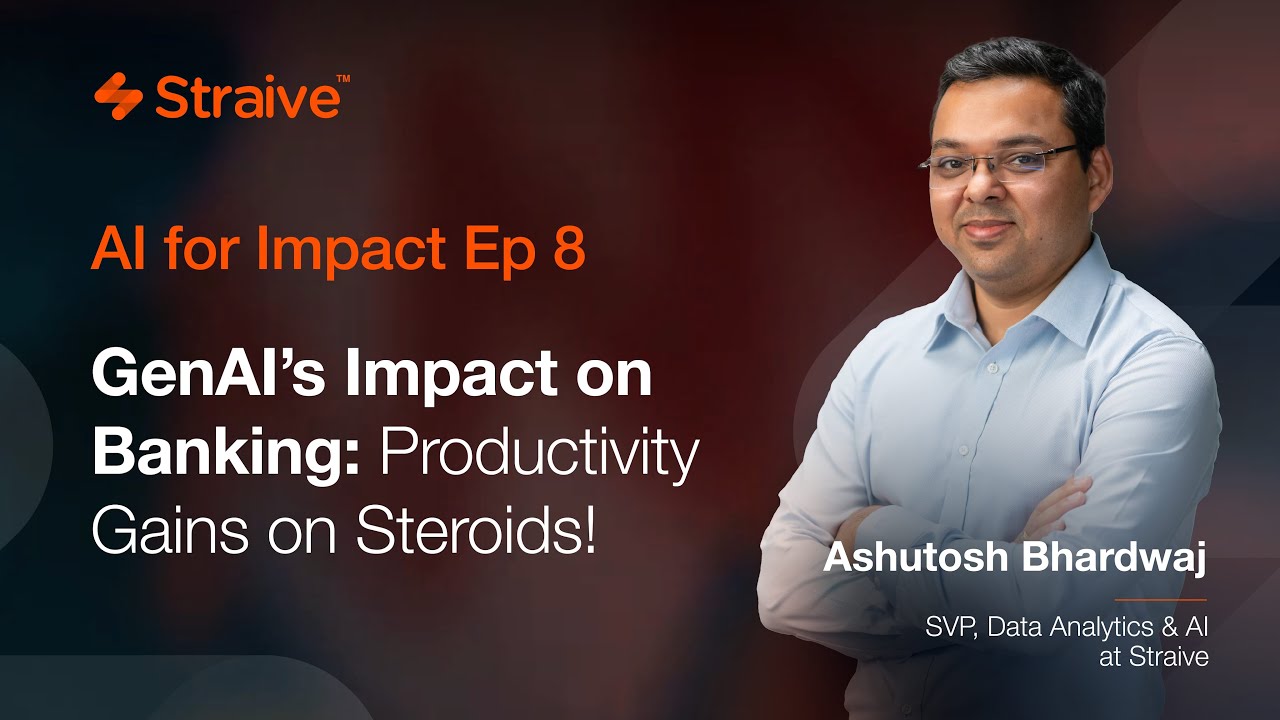 Straive™

AI for Impact Ep 8

GenAI's Impact on Banking: Productivity Gains on Steroids!

Ashutosh Bhardwaj

SVP, Data Analytics & AI at Straive